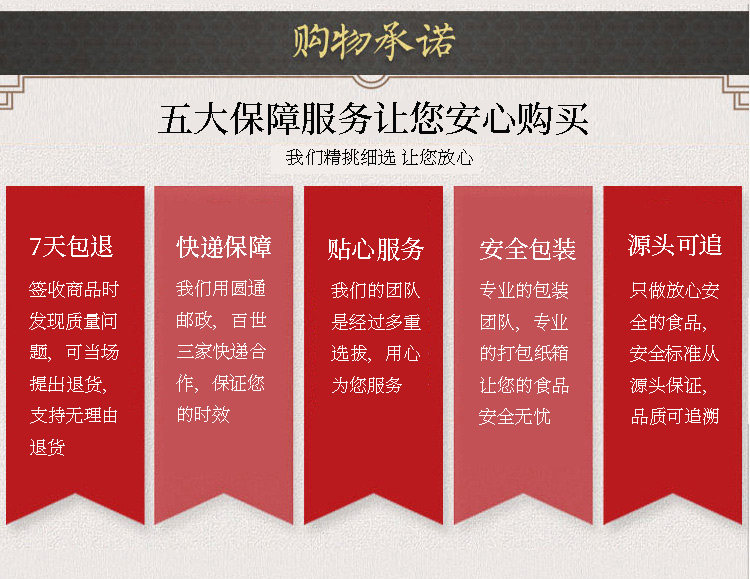 购物承诺

五大保障服务让您安心购买

我们精挑细选 让您放心

7天包退

签收商品时发现质量问题，可当场提出退货，支持无理由退货

快递保障

我们用圆通邮政，百世三家快递合作，保证您的时效

贴心服务

我们的团队是经过多重选拔，用心为您服务

安全包装

专业的包装团队，专业的打包纸箱让您的食品安全无忧

源头可追

只做放心安全的食品，安全标准从源头保证，品质可追溯